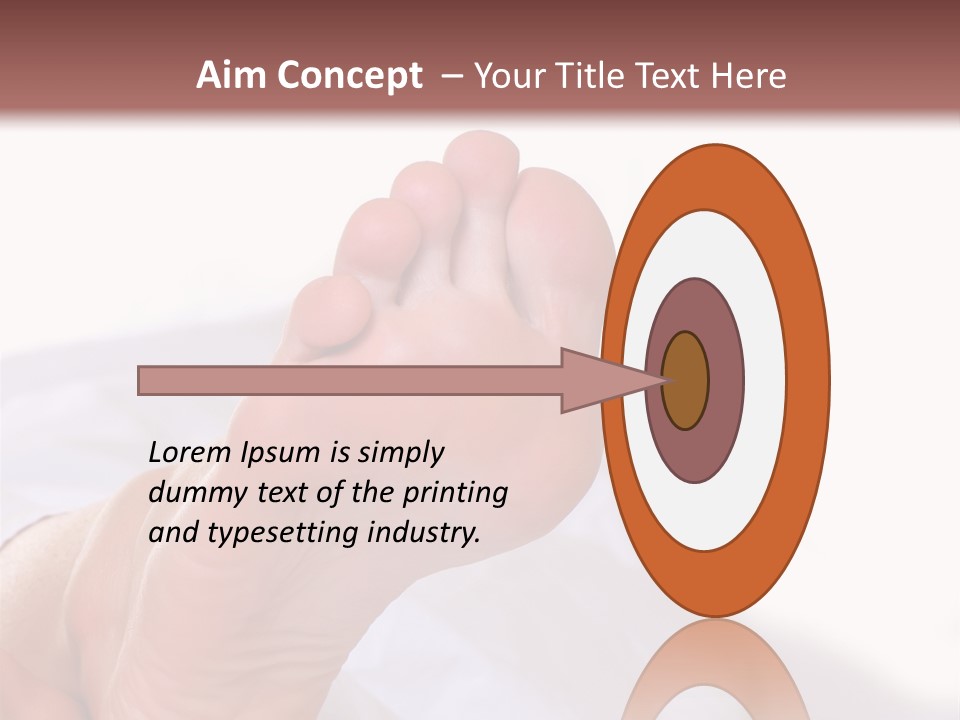 Aim Concept – Your Title Text Here

Lorem Ipsum is simply dummy text of the printing and typesetting industry.